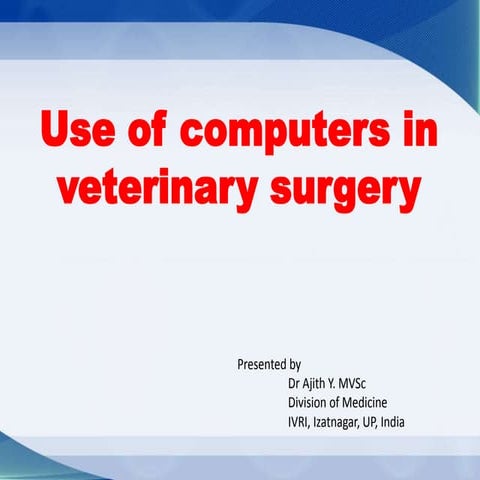 Use of computers in veterinary surgery

Presented by
Dr Ajith Y. MVSc
Division of Medicine
IVRI, Izatnagar, UP, India